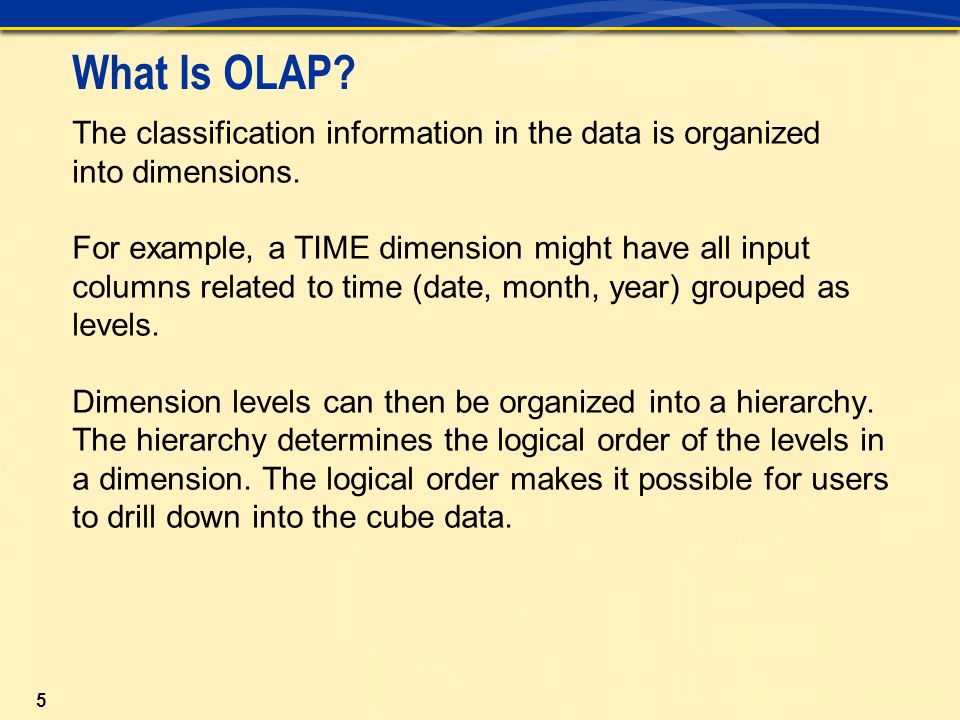 What Is OLAP?

The classification information in the data is organized into dimensions.

For example, a TIME dimension might have all input columns related to time (date, month, year) grouped as levels.

Dimension levels can then be organized into a hierarchy. The hierarchy determines the logical order of the levels in a dimension. The logical order makes it possible for users to drill down into the cube data.

5